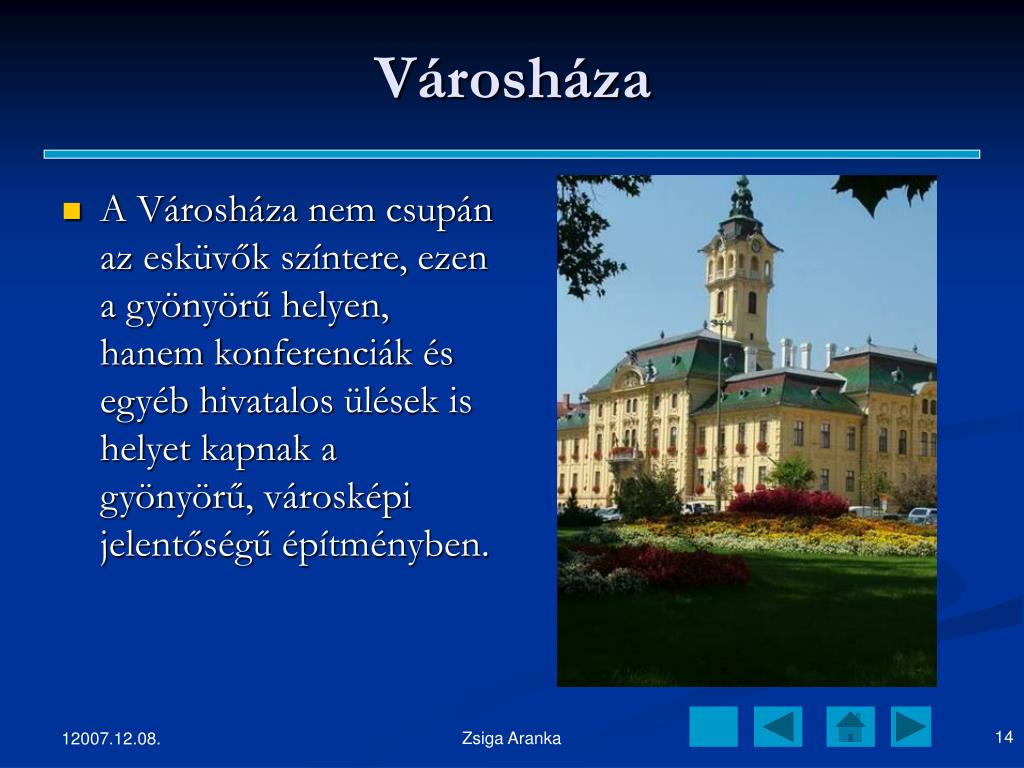 Városháza

A Városháza nem csupán az esküvők színtere, ezen a gyönyörű helyen, hanem konferenciák és egyéb hivatalos ülések is helyet kapnak a gyönyörű, városképi jelentőségű építményben.

12007.12.08.

Zsiga Aranka

14